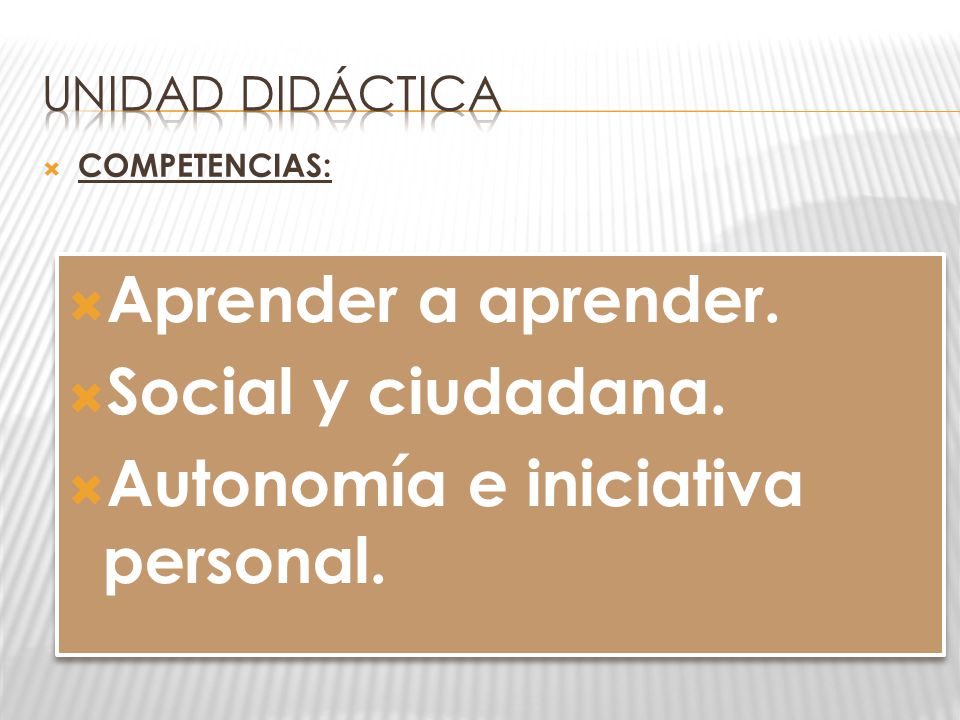 UNIDAD DIDÁCTICA

COMPETENCIAS:

Aprender a aprender.
Social y ciudadana.
Autonomía e iniciativa personal.